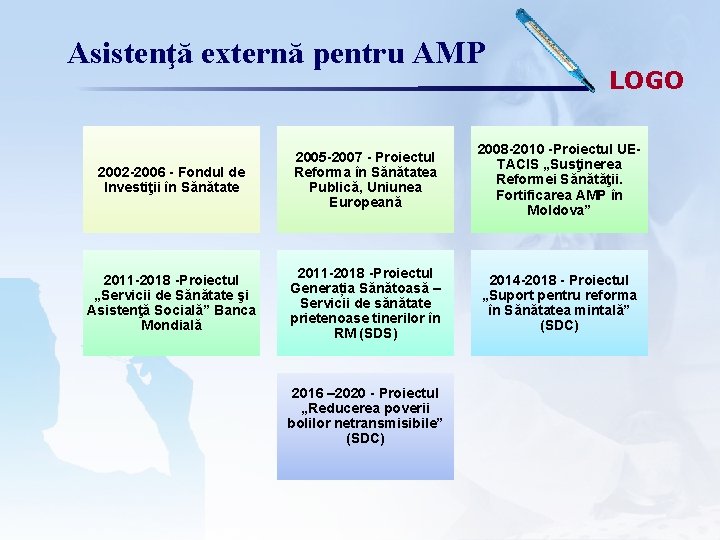 Asistenţă externă pentru AMP

LOGO

2002-2006 - Fondul de Investiţii în Sănătate

2005-2007 - Proiectul Reforma în Sănătatea Publică, Uniunea Europeană

2008-2010 -Proiectul UE-TACIS „Susţinerea Reformei Sănătăţii. Fortificarea AMP în Moldova”

2011-2018 -Proiectul „Servicii de Sănătate şi Asistenţă Socială” Banca Mondială

2011-2018 -Proiectul Generaţia Sănătoasă – Servicii de sănătate prietenoase tinerilor în RM (SDS)

2014-2018 - Proiectul „Suport pentru reforma în Sănătatea mintală” (SDC)

2016 –2020 - Proiectul „Reducerea poverii bolilor netransmisibile” (SDC)